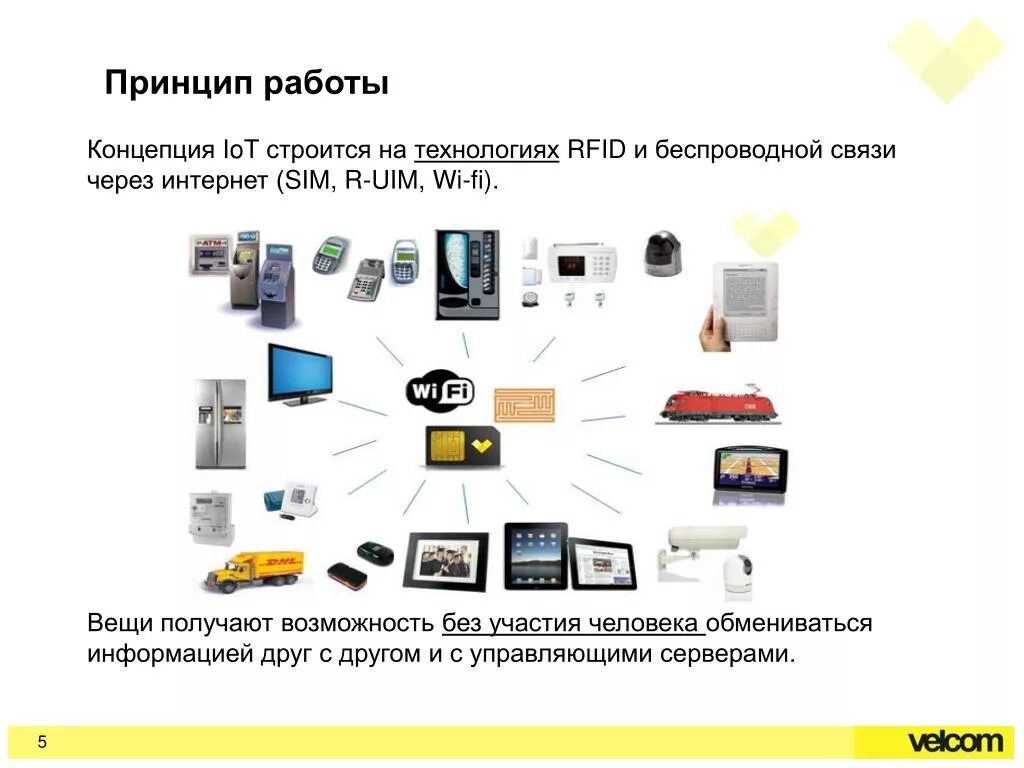 Принцип работы

Концепция IoT строится на технологиях RFID и беспроводной связи через интернет (SIM, R-UIM, Wi-fi).

ATM

WiFi

DHL

Вещи получают возможность без участия человека обмениваться информацией друг с другом и с управляющими серверами.

5

velcom